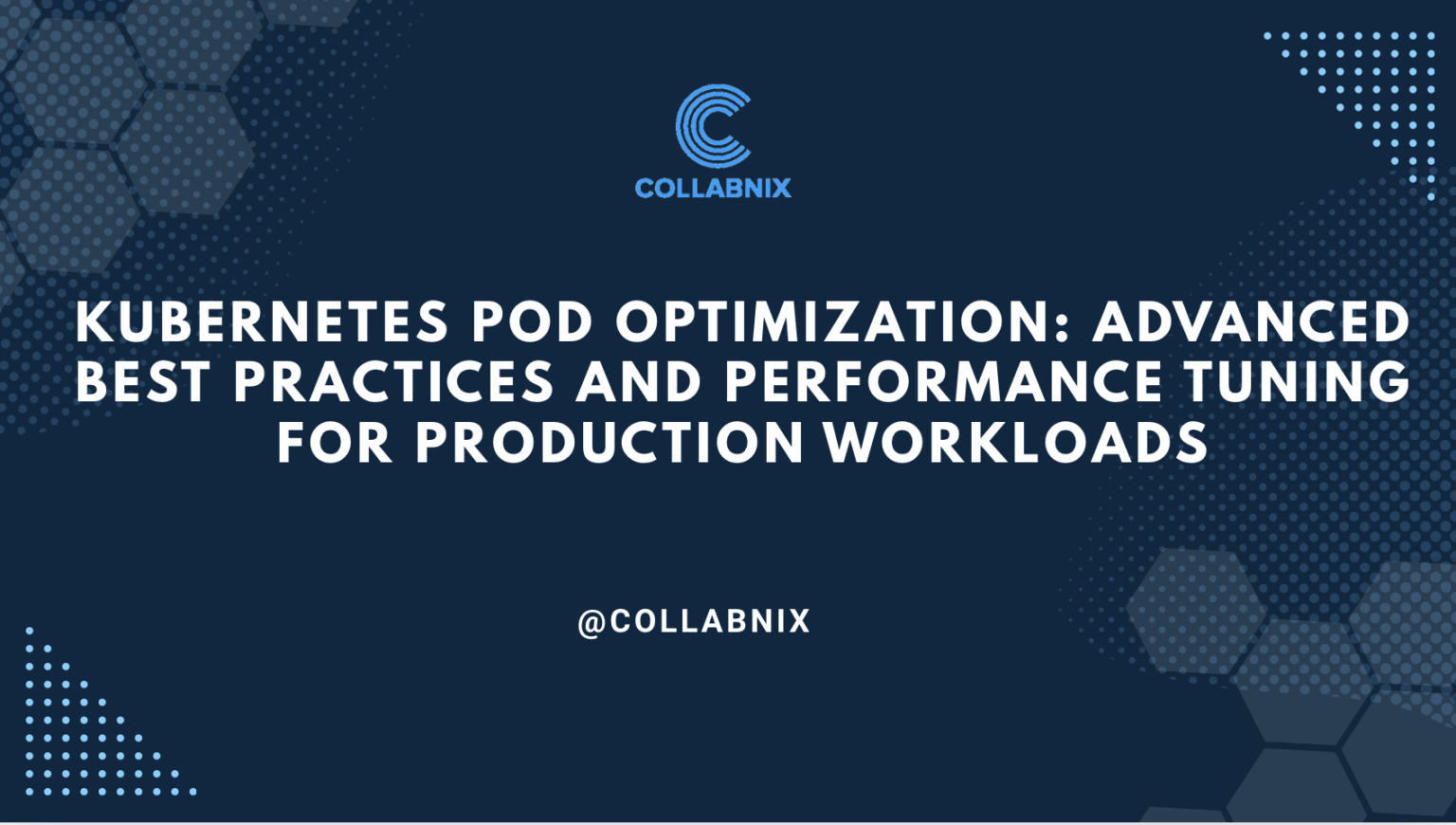 COLLABNIX

KUBERNETES POD OPTIMIZATION: ADVANCED BEST PRACTICES AND PERFORMANCE TUNING FOR PRODUCTION WORKLOADS

@COLLABNIX